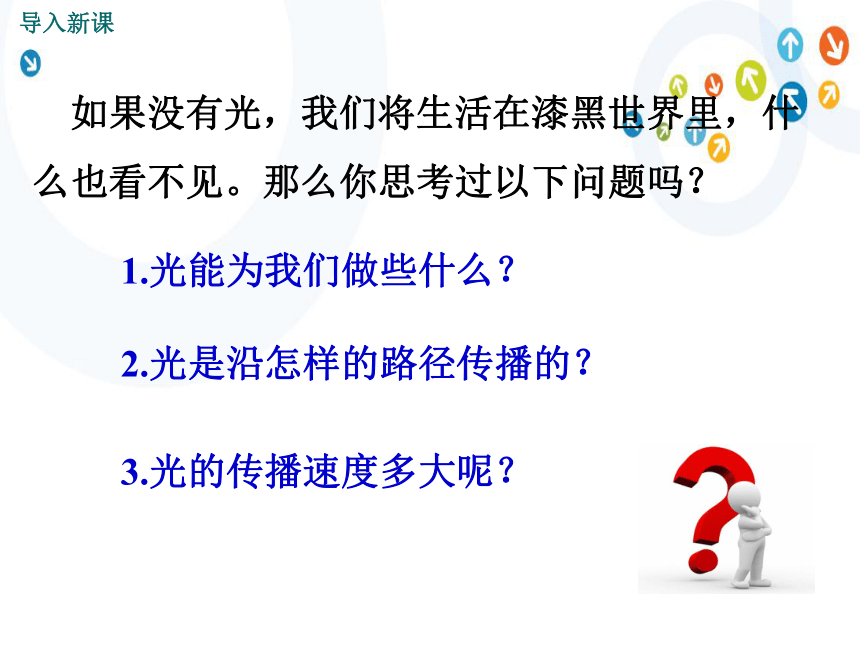 导入新课

如果没有光，我们将生活在漆黑世界里，什么也看不见。那么你思考过以下问题吗？

1.光能为我们做些什么？

2.光是沿怎样的路径传播的？

3.光的传播速度多大呢？